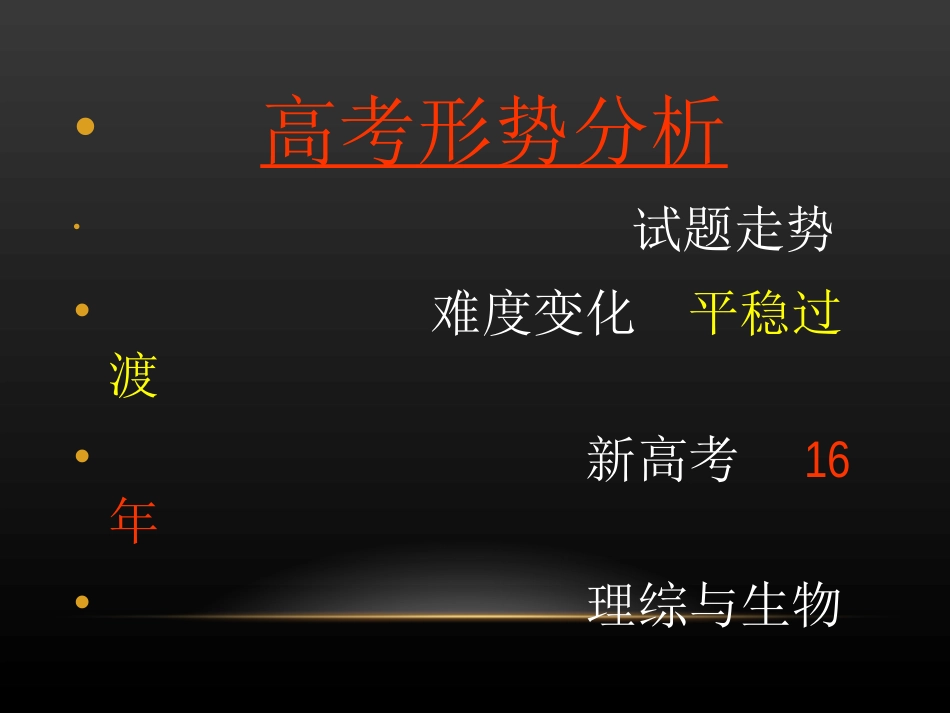 • 高考形势分析

• 试题走势

• 难度变化 平稳过渡

• 新高考 16年

• 理综与生物